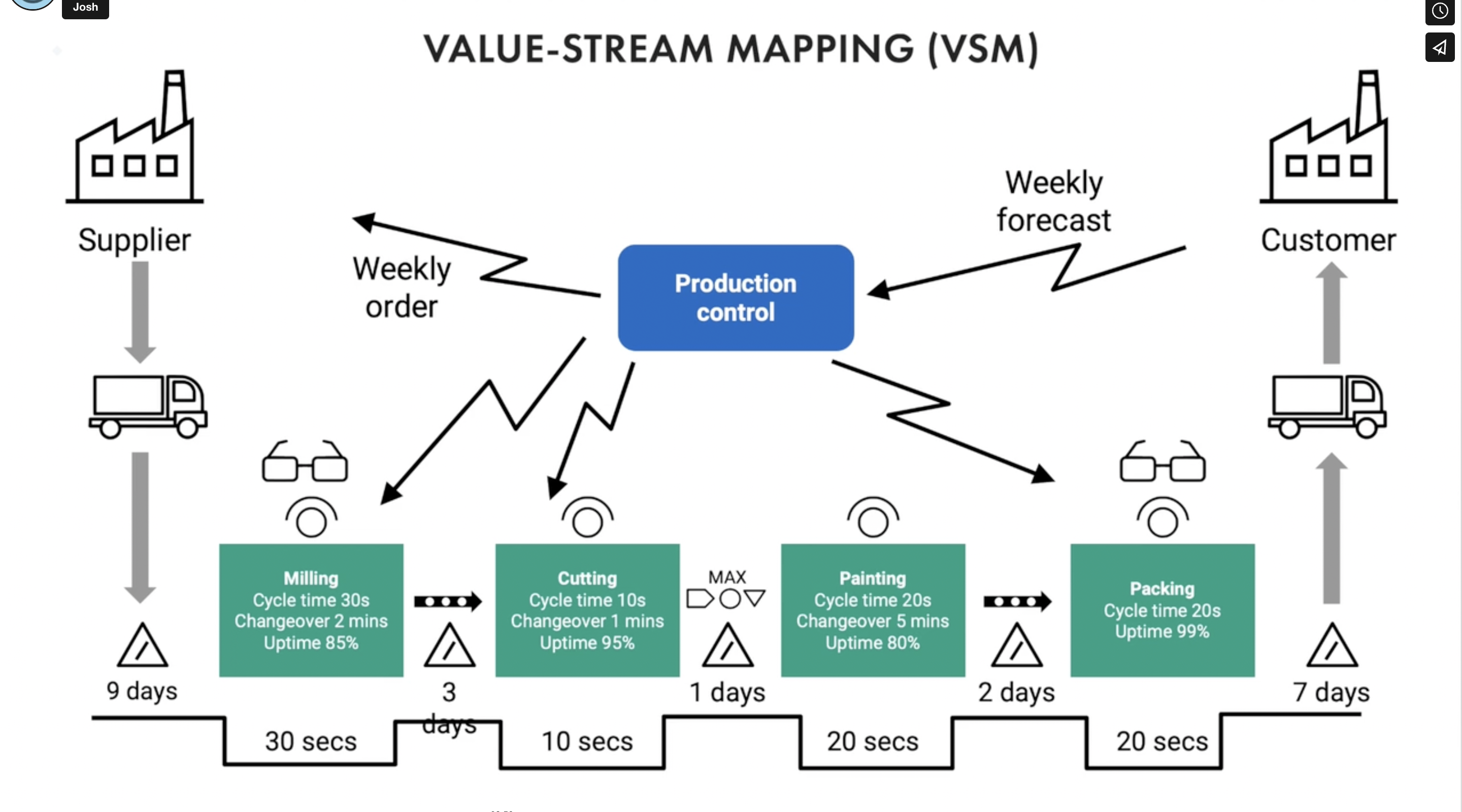 Josh

VALUE-STREAM MAPPING (VSM)

Supplier

Weekly order

Production control

Weekly forecast

Customer

Milling
Cycle time 30s
Changeover 2 mins
Uptime 85%

Cutting
Cycle time 10s
Changeover 1 mins
Uptime 95%

MAX

Painting
Cycle time 20s
Changeover 5 mins
Uptime 80%

Packing
Cycle time 20s
Uptime 99%

9 days

3 days

1 days

2 days

7 days

30 secs

10 secs

20 secs

20 secs